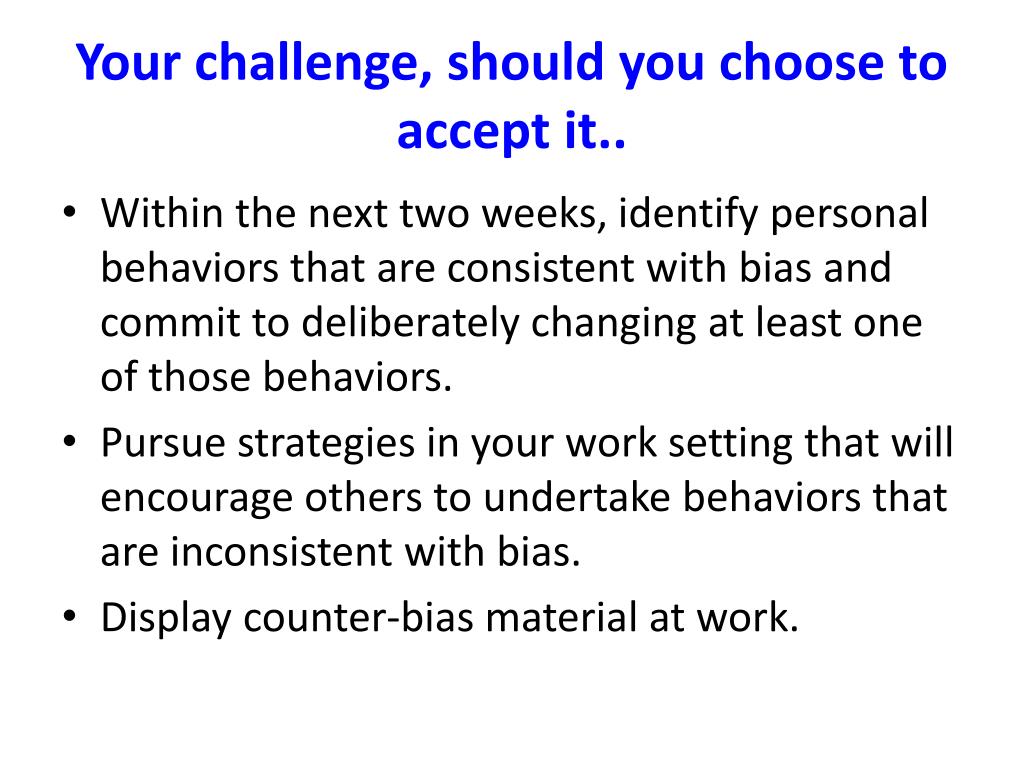 Your challenge, should you choose to accept it..

• Within the next two weeks, identify personal behaviors that are consistent with bias and commit to deliberately changing at least one of those behaviors.
• Pursue strategies in your work setting that will encourage others to undertake behaviors that are inconsistent with bias.
• Display counter-bias material at work.